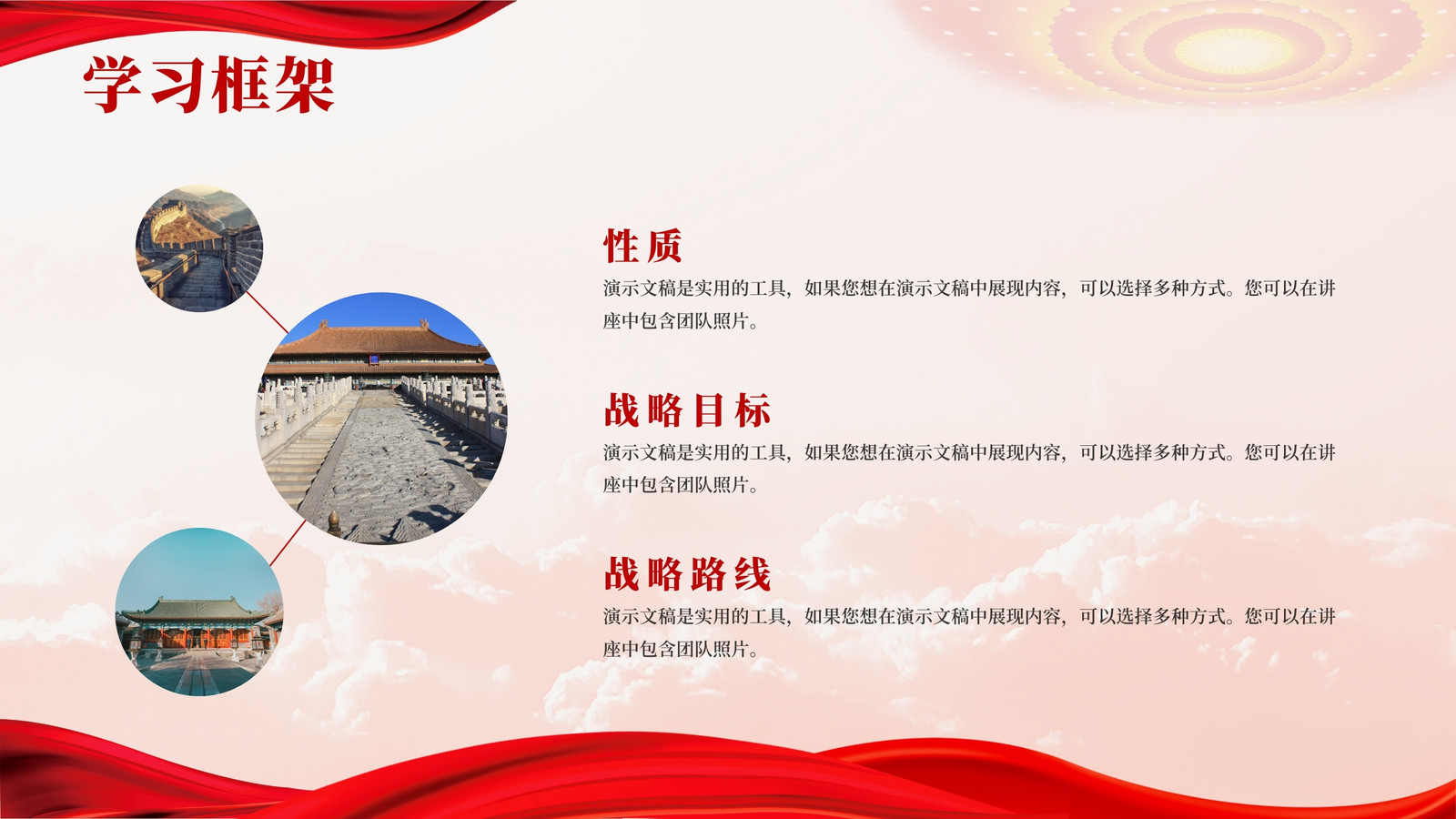 学习框架

性质

演示文稿是实用的工具，如果您想在演示文稿中展现内容，可以选择多种方式。您可以在讲座中包含团队照片。

战略目标

演示文稿是实用的工具，如果您想在演示文稿中展现内容，可以选择多种方式。您可以在讲座中包含团队照片。

战略路线

演示文稿是实用的工具，如果您想在演示文稿中展现内容，可以选择多种方式。您可以在讲座中包含团队照片。